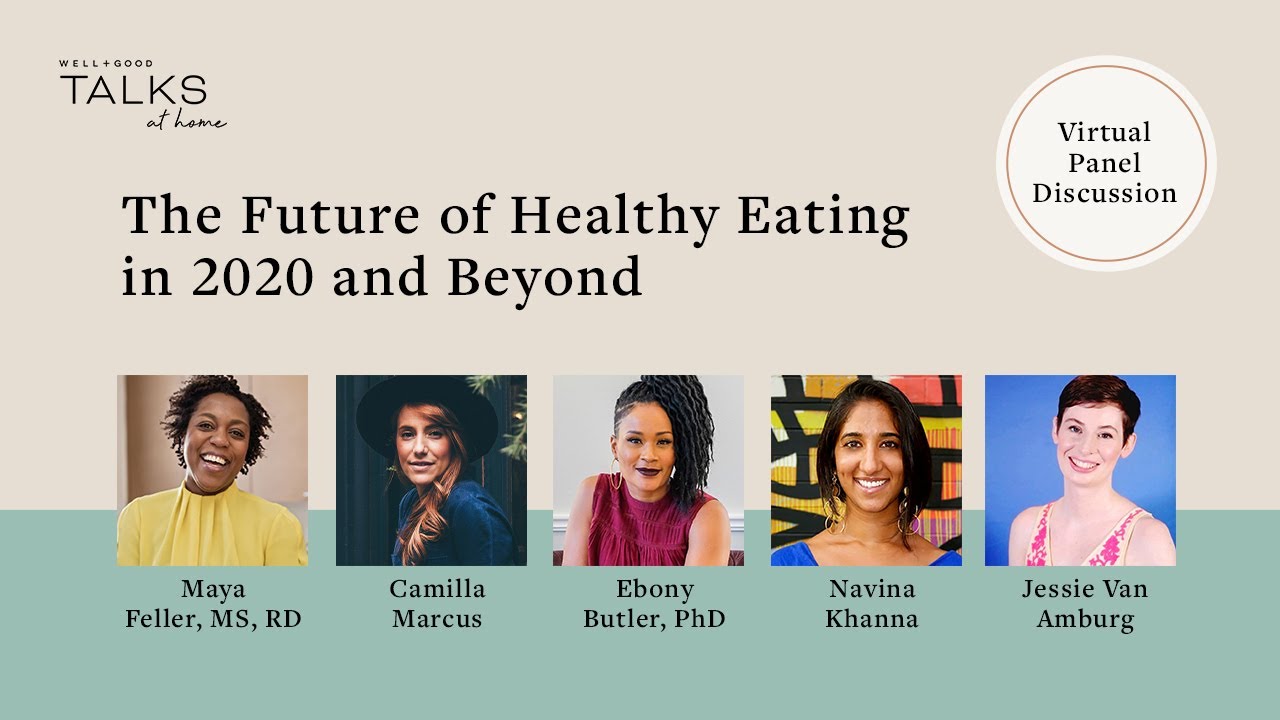 WELL+GOOD
TALKS
at home

Virtual Panel Discussion

The Future of Healthy Eating in 2020 and Beyond

Maya Feller, MS, RD

Camilla Marcus

Ebony Butler, PhD

Navina Khanna

Jessie Van Amburg